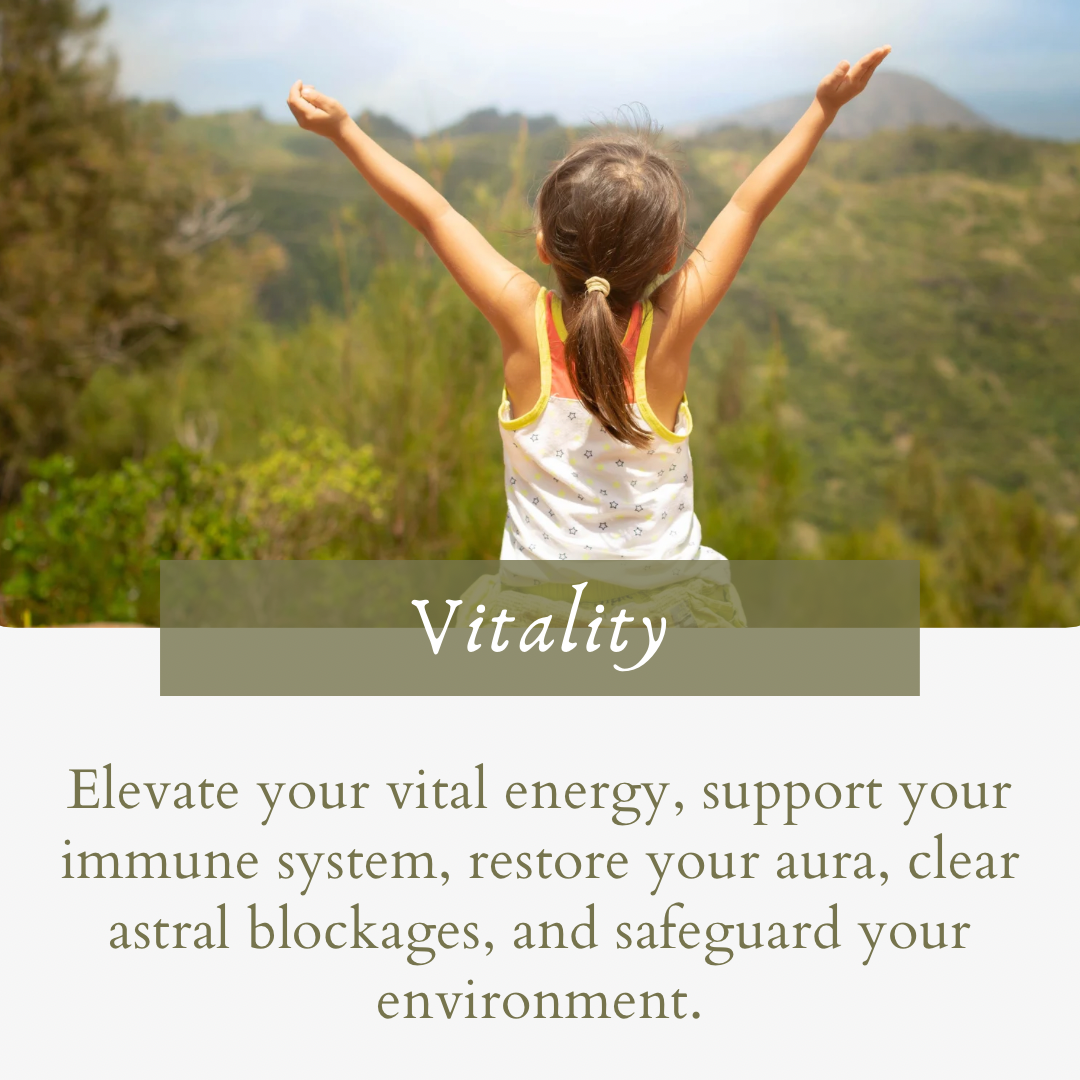 Vitality

Elevate your vital energy, support your immune system, restore your aura, clear astral blockages, and safeguard your environment.